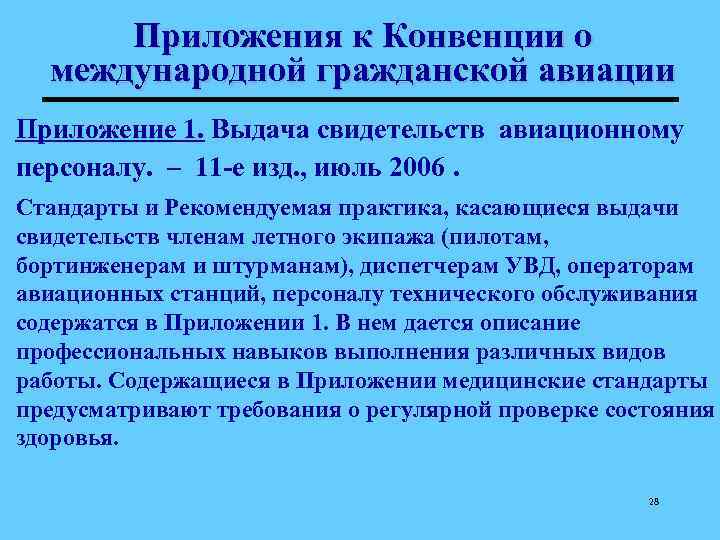 Приложения к Конвенции о международной гражданской авиации

Приложение 1. Выдача свидетельств авиационному персоналу. – 11-е изд., июль 2006 .

Стандарты и Рекомендуемая практика, касающиеся выдачи свидетельств членам летного экипажа (пилотам, бортинженерам и штурманам), диспетчерам УВД, операторам авиационных станций, персоналу технического обслуживания содержатся в Приложении 1. В нем дается описание профессиональных навыков выполнения различных видов работы. Содержащиеся в Приложении медицинские стандарты предусматривают требования о регулярной проверке состояния здоровья.

28